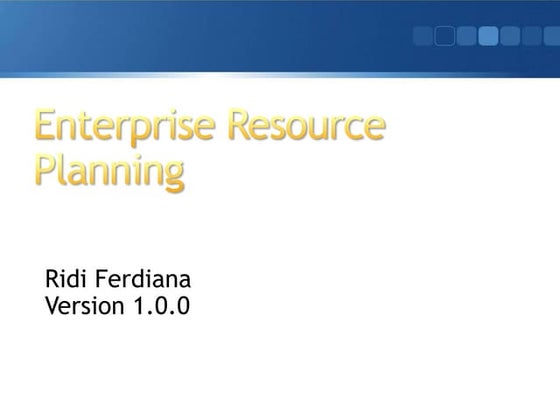 Enterprise Resource Planning

Ridi Ferdiana
Version 1.0.0